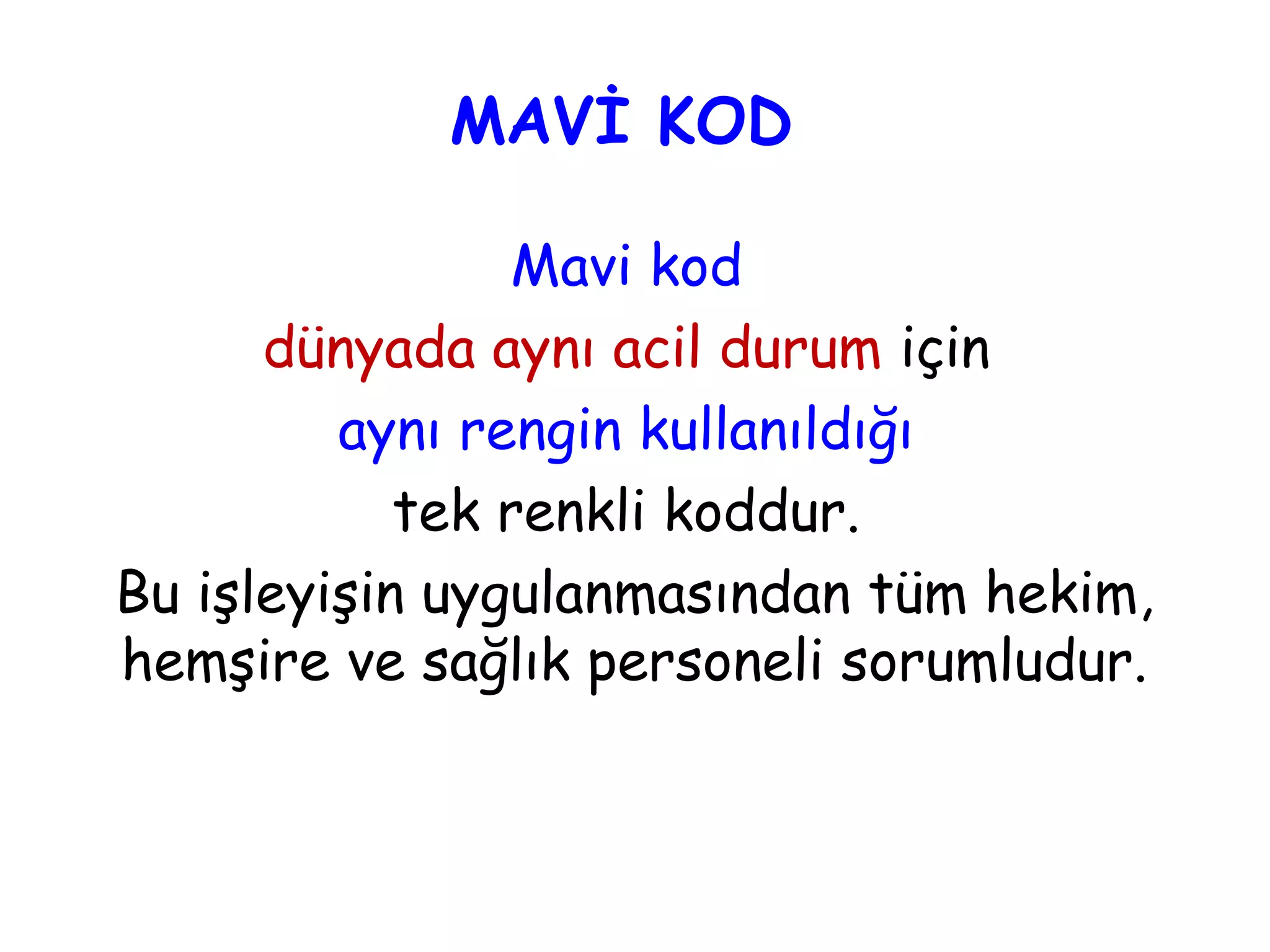 MAVİ KOD

Mavi kod
dünyada aynı acil durum için
aynı rengin kullanıldığı
tek renkli koddur.
Bu işleyişin uygulanmasından tüm hekim, hemşire ve sağlık personeli sorumludur.